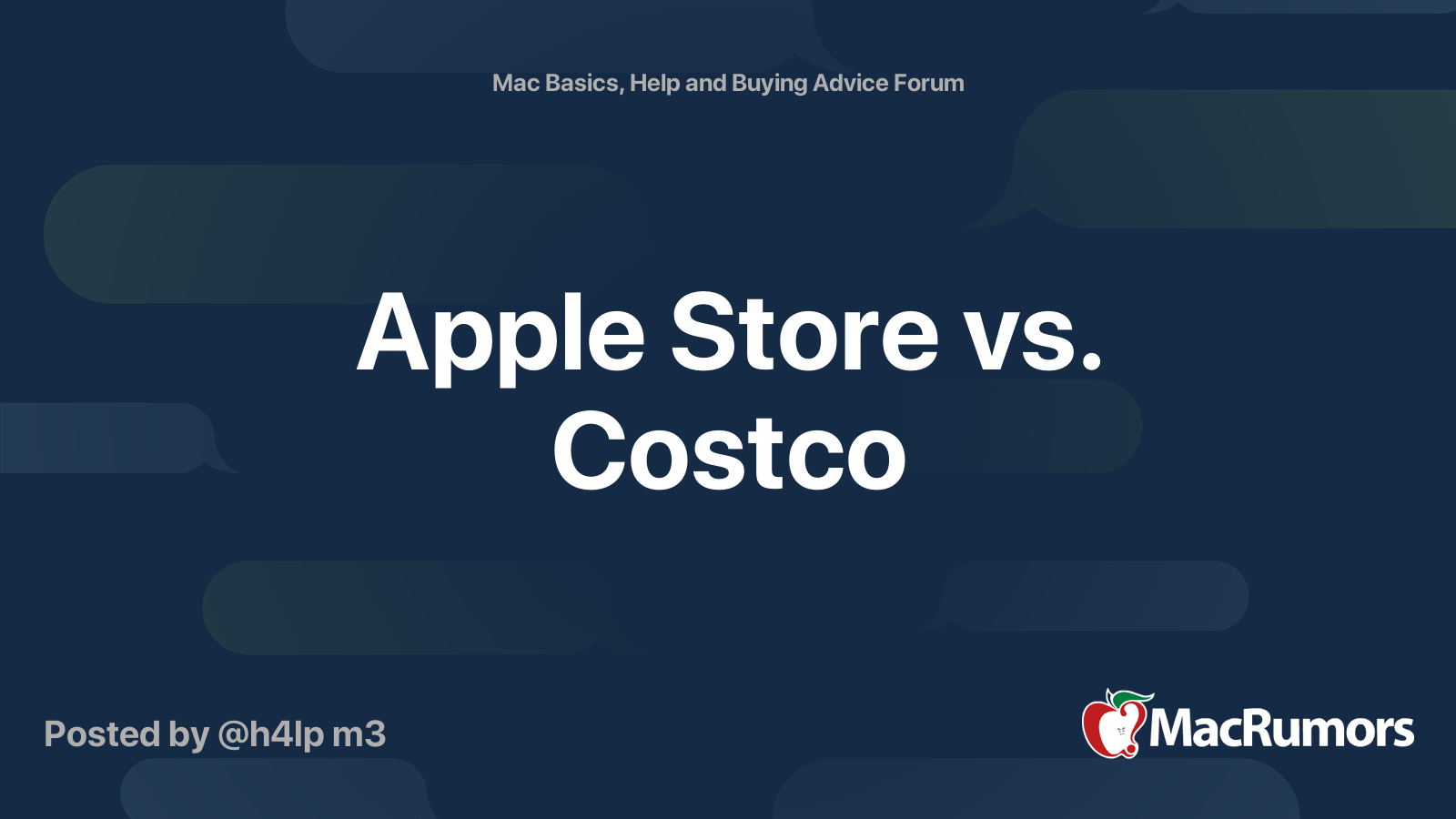 Mac Basics, Help and Buying Advice Forum

Apple Store vs. Costco

Posted by @h4lp m3

MacRumors